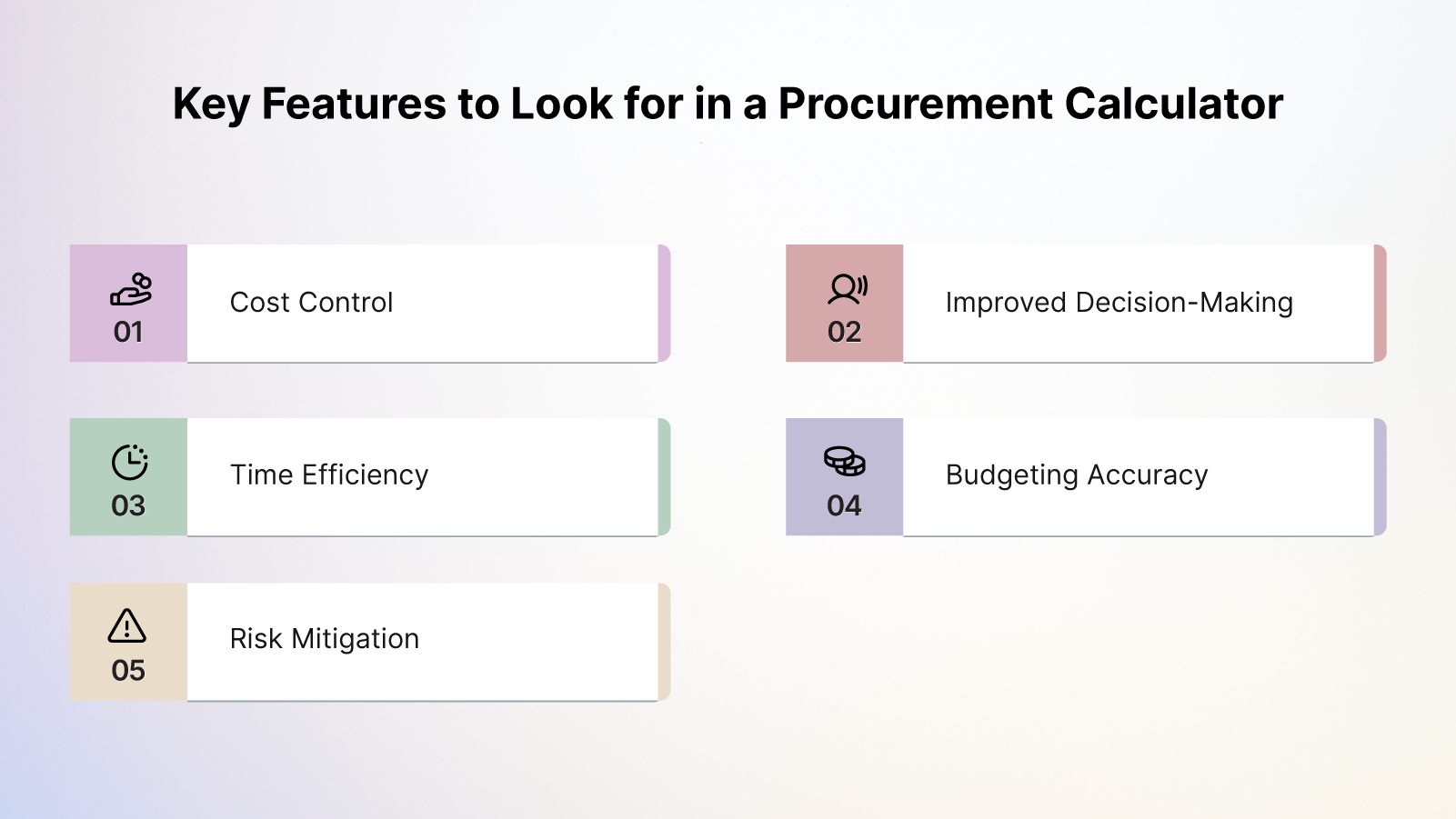 Key Features to Look for in a Procurement Calculator

01
Cost Control

02
Improved Decision-Making

03
Time Efficiency

04
Budgeting Accuracy

05
Risk Mitigation